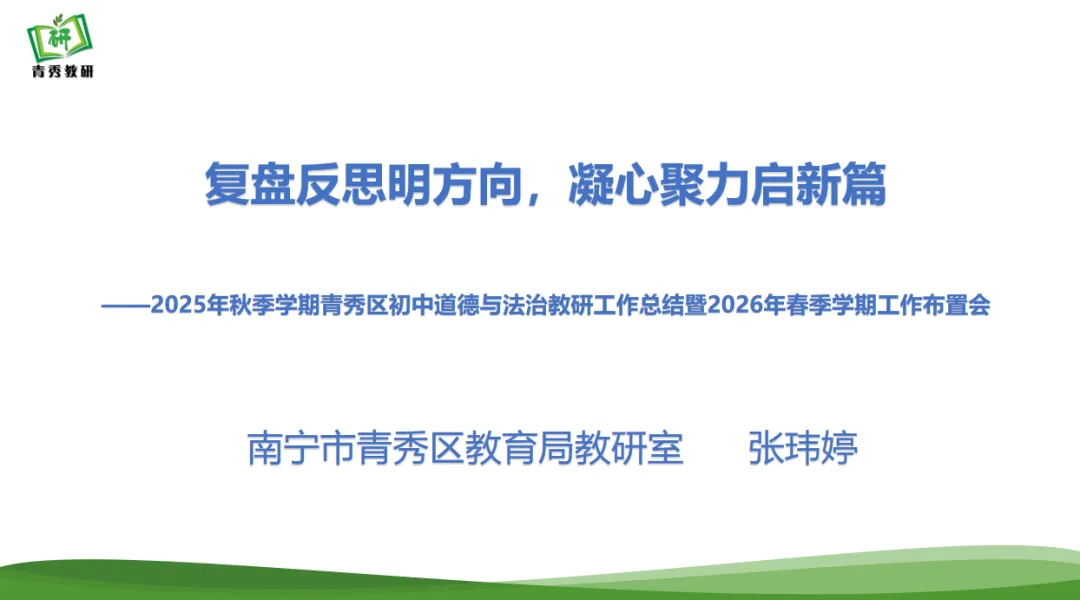 研
青秀教研

复盘反思明方向，凝心聚力启新篇

——2025年秋季学期青秀区初中道德与法治教研工作总结暨2026年春季学期工作布置会

南宁市青秀区教育局教研室　　张玮婷